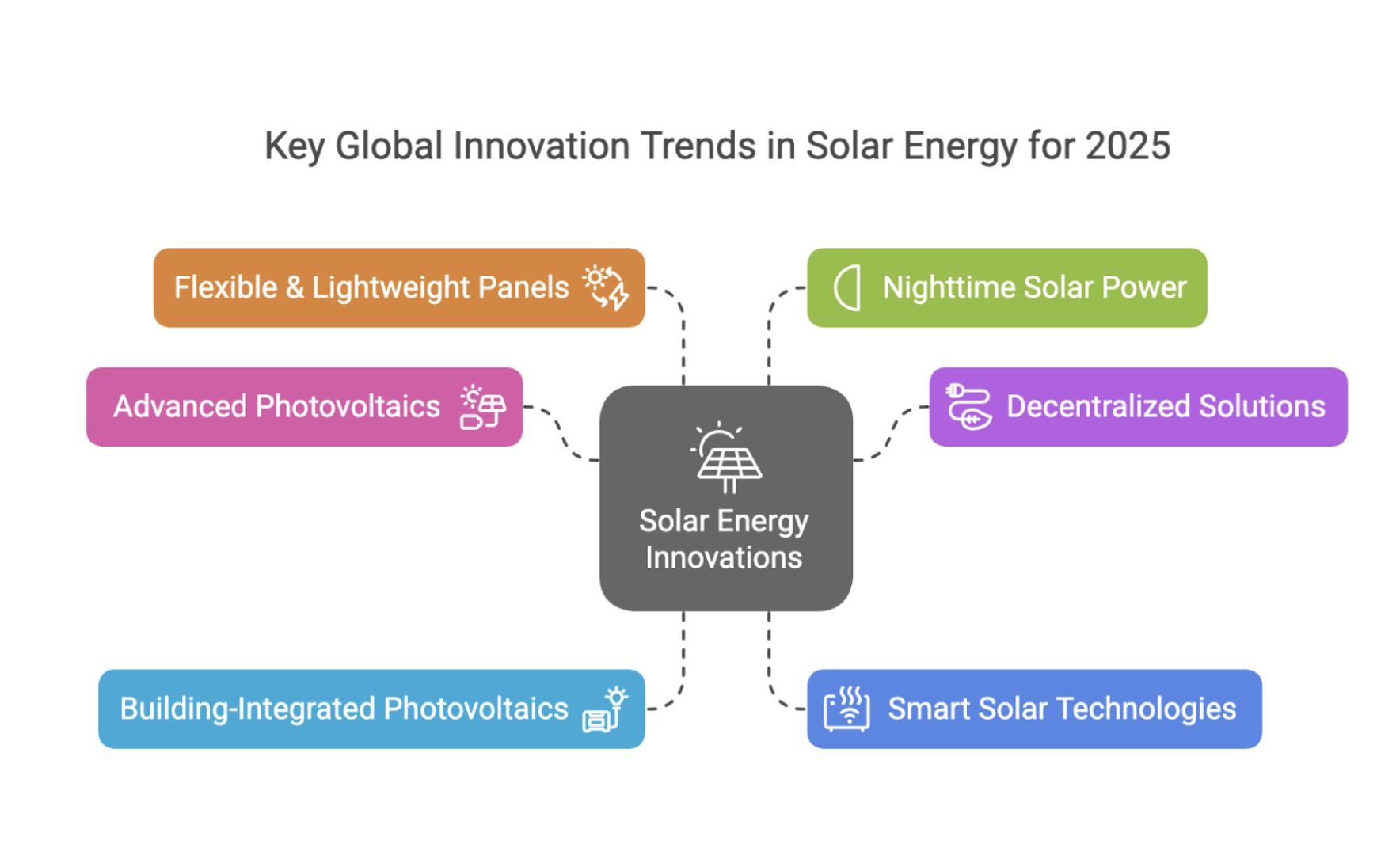 Key Global Innovation Trends in Solar Energy for 2025

Flexible & Lightweight Panels

Nighttime Solar Power

Advanced Photovoltaics

Decentralized Solutions

Solar Energy Innovations

Building-Integrated Photovoltaics

Smart Solar Technologies